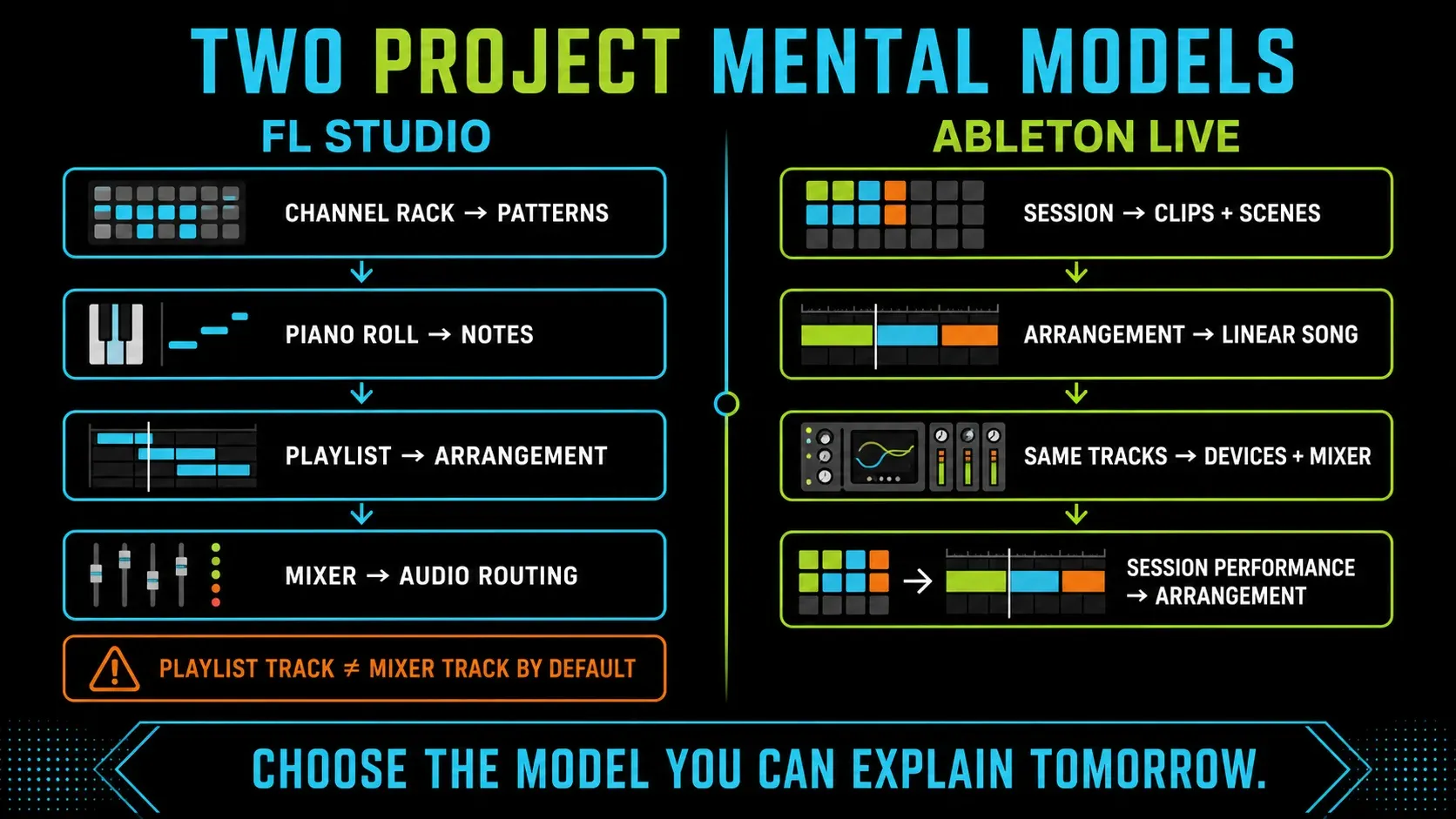 TWO PROJECT MENTAL MODELS

FL STUDIO

CHANNEL RACK → PATTERNS

PIANO ROLL → NOTES

PLAYLIST → ARRANGEMENT

MIXER → AUDIO ROUTING

PLAYLIST TRACK ≠ MIXER TRACK BY DEFAULT

ABLETON LIVE

SESSION → CLIPS + SCENES

ARRANGEMENT → LINEAR SONG

SAME TRACKS → DEVICES + MIXER

SESSION PERFORMANCE → ARRANGEMENT

CHOOSE THE MODEL YOU CAN EXPLAIN TOMORROW.